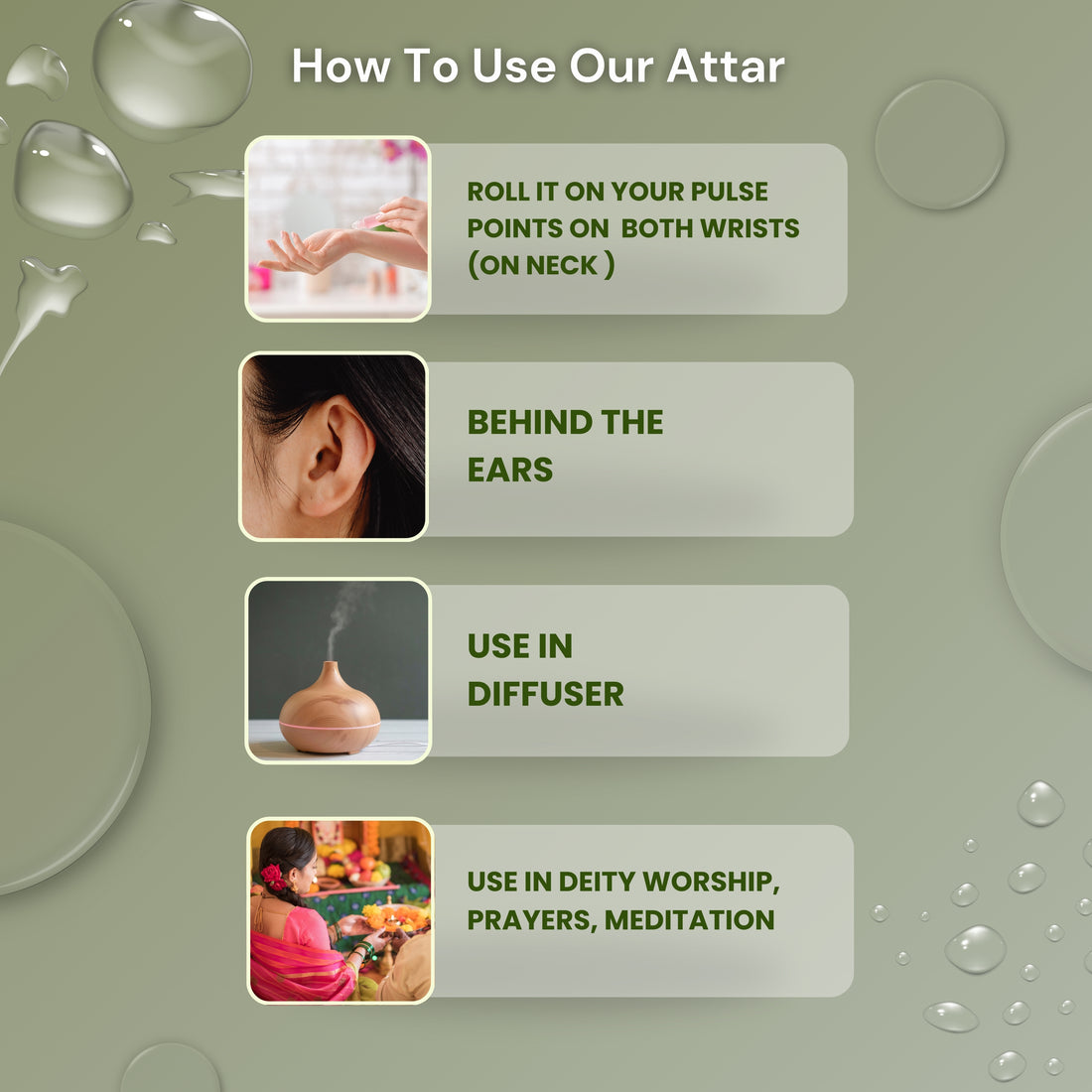 How To Use Our Attar

ROLL IT ON YOUR PULSE POINTS ON BOTH WRISTS (ON NECK )

BEHIND THE EARS

USE IN DIFFUSER

USE IN DEITY WORSHIP, PRAYERS, MEDITATION